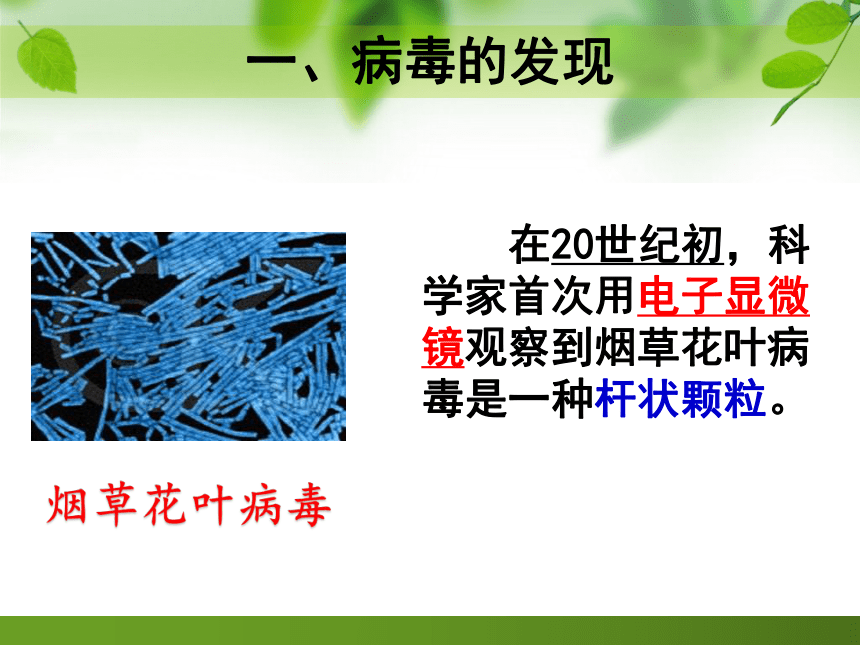 一、病毒的发现

在20世纪初，科学家首次用电子显微镜观察到烟草花叶病毒是一种杆状颗粒。

烟草花叶病毒